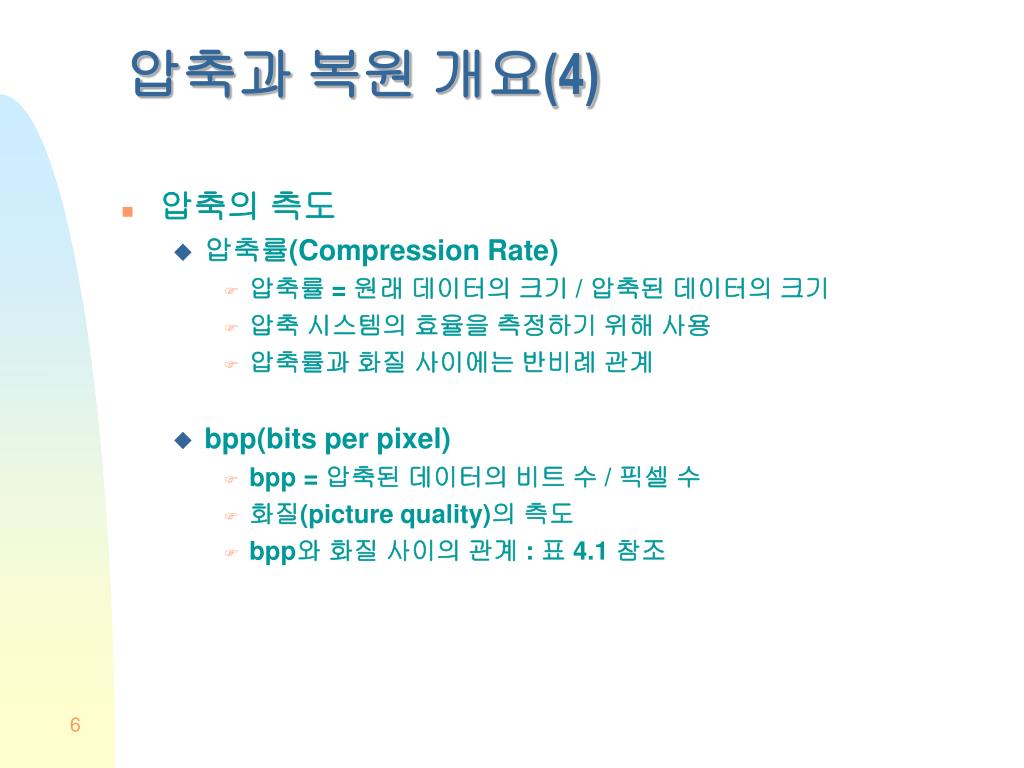 압축과 복원 개요(4)

압축의 측도

압축률(Compression Rate)

압축률 = 원래 데이터의 크기 / 압축된 데이터의 크기

압축 시스템의 효율을 측정하기 위해 사용

압축률과 화질 사이에는 반비례 관계

bpp(bits per pixel)

bpp = 압축된 데이터의 비트 수 / 픽셀 수

화질(picture quality)의 측도

bpp와 화질 사이의 관계 : 표 4.1 참조

6